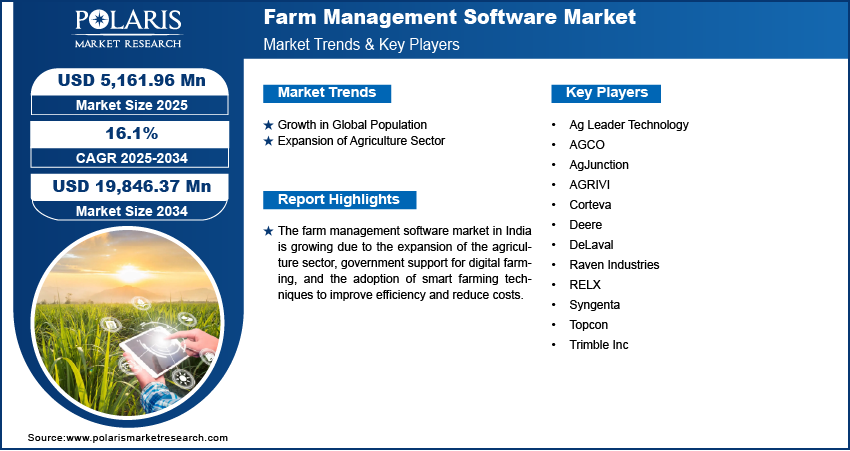 POLARIS
MARKET RESEARCH

Farm Management Software Market
Market Trends & Key Players

USD 5,161.96 Mn
Market Size 2025

16.1%
CAGR 2025-2034

USD 19,846.37 Mn
Market Size 2034

Market Trends

★ Growth in Global Population
★ Expansion of Agriculture Sector

Report Highlights

★ The farm management software market in India is growing due to the expansion of the agriculture sector, government support for digital farming, and the adoption of smart farming techniques to improve efficiency and reduce costs.

Key Players

• Ag Leader Technology
• AGCO
• AgJunction
• AGRIVI
• Corteva
• Deere
• DeLaval
• Raven Industries
• RELX
• Syngenta
• Topcon
• Trimble Inc

Source:www.polarismarketresearch.com